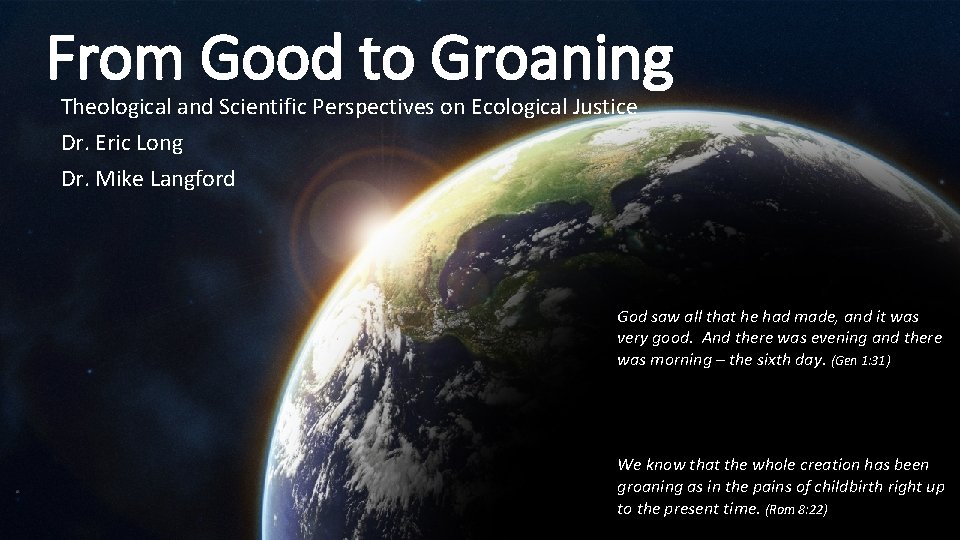 From Good to Groaning

Theological and Scientific Perspectives on Ecological Justice

Dr. Eric Long

Dr. Mike Langford

God saw all that he had made, and it was very good. And there was evening and there was morning – the sixth day. (Gen 1:31)

We know that the whole creation has been groaning as in the pains of childbirth right up to the present time. (Rom 8:22)